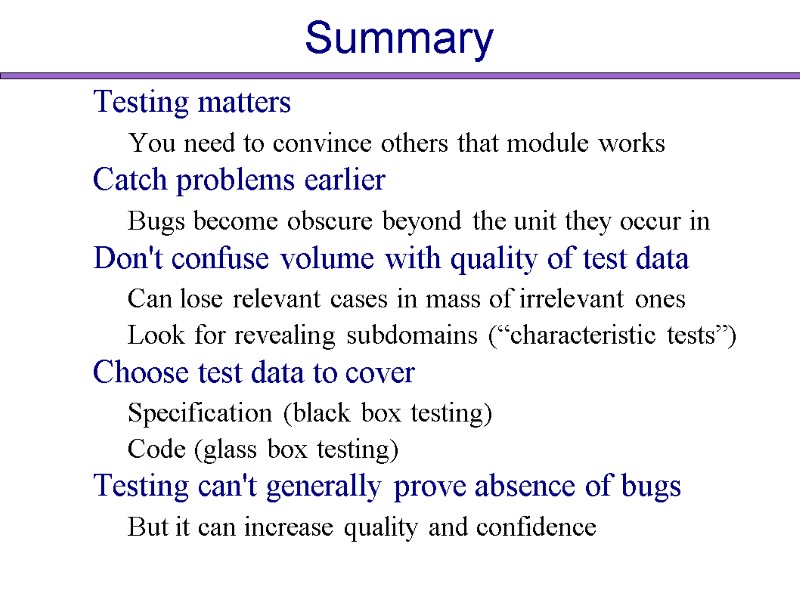 Summary

Testing matters

You need to convince others that module works

Catch problems earlier

Bugs become obscure beyond the unit they occur in

Don't confuse volume with quality of test data

Can lose relevant cases in mass of irrelevant ones

Look for revealing subdomains (“characteristic tests”)

Choose test data to cover

Specification (black box testing)

Code (glass box testing)

Testing can't generally prove absence of bugs

But it can increase quality and confidence